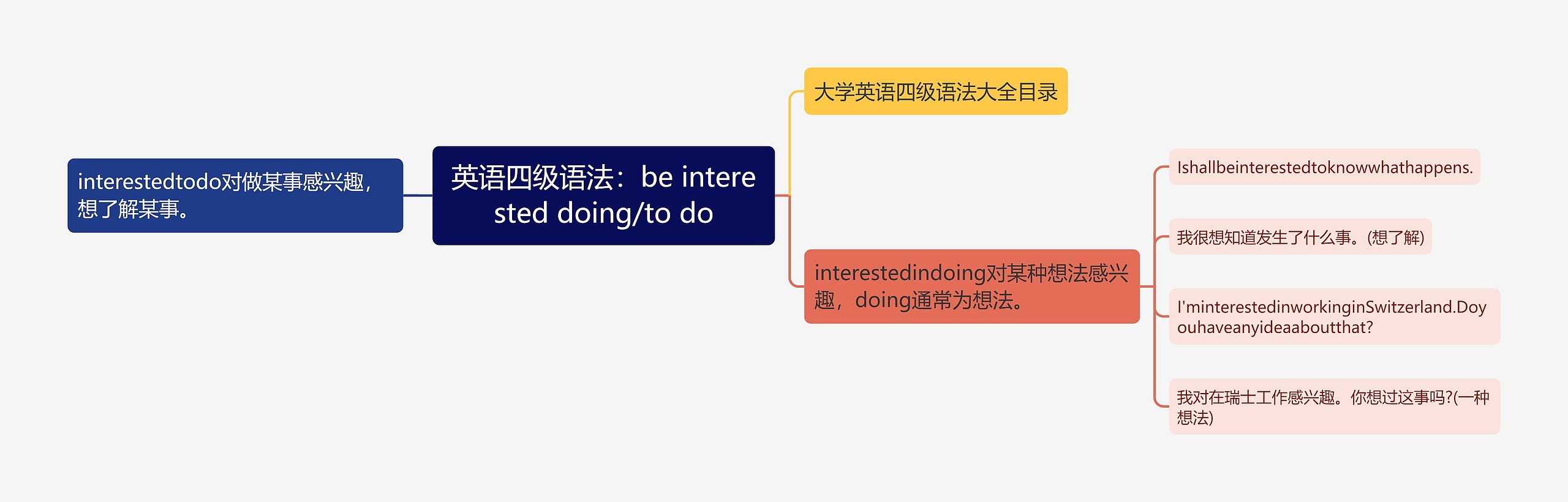 英语四级语法：be interested doing/to do

interestedtodo对做某事感兴趣，想了解某事。

大学英语四级语法大全目录

interestedindoing对某种想法感兴趣，doing通常为想法。

Ishallbeinterestedtoknowwhathappens.

我很想知道发生了什么事。(想了解)

I'minterestedinworkinginSwitzerland.Doyouhaveanyideaaboutthat?

我对在瑞士工作感兴趣。你想过这事吗?(一种想法)